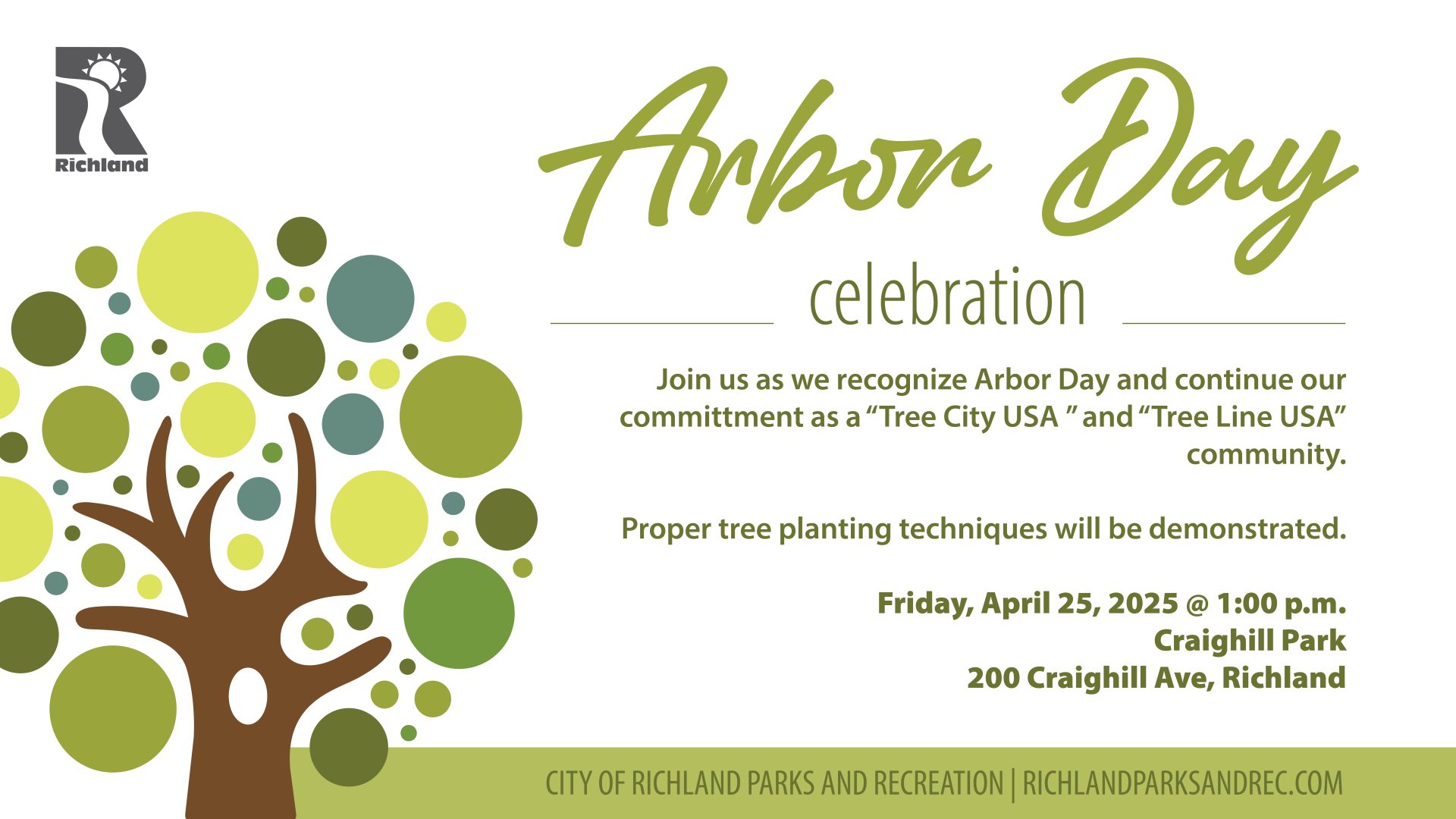 Richland

Arbor Day

celebration

Join us as we recognize Arbor Day and continue our committment as a “Tree City USA ” and “Tree Line USA” community.

Proper tree planting techniques will be demonstrated.

Friday, April 25, 2025 @ 1:00 p.m.
Craighill Park
200 Craighill Ave, Richland

CITY OF RICHLAND PARKS AND RECREATION | RICHLANDPARKSANDREC.COM